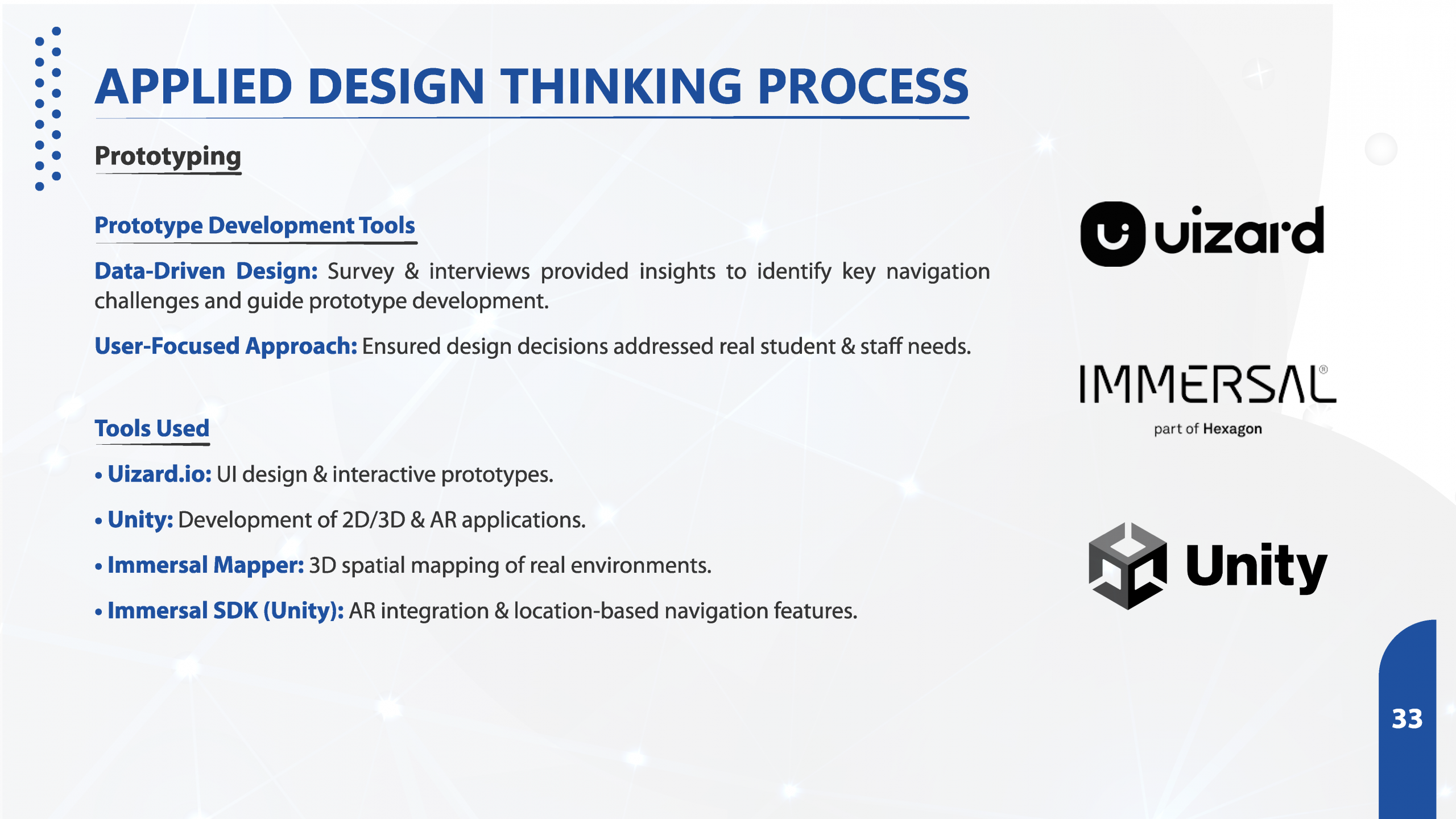 APPLIED DESIGN THINKING PROCESS

Prototyping

Prototype Development Tools

Data-Driven Design: Survey & interviews provided insights to identify key navigation challenges and guide prototype development.

User-Focused Approach: Ensured design decisions addressed real student & staff needs.

Tools Used

• Uizard.io: UI design & interactive prototypes.

• Unity: Development of 2D/3D & AR applications.

• Immersal Mapper: 3D spatial mapping of real environments.

• Immersal SDK (Unity): AR integration & location-based navigation features.

uizard

IMMERSAL®
part of Hexagon

Unity

33